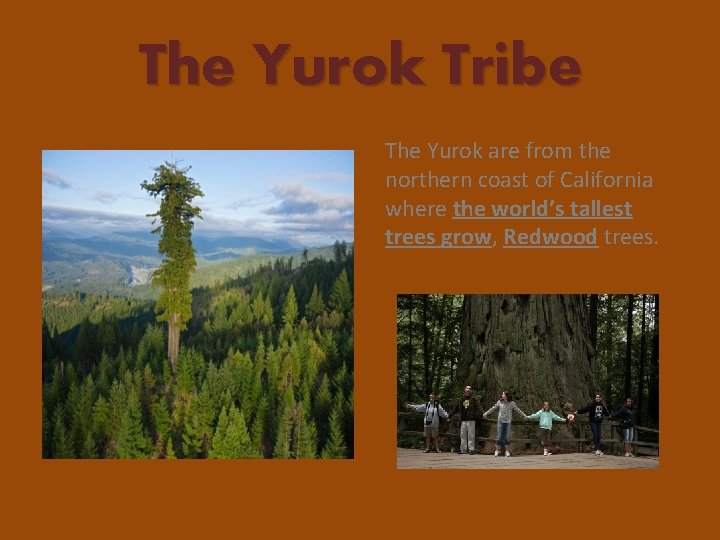 The Yurok Tribe

The Yurok are from the northern coast of California where the world's tallest trees grow, Redwood trees.